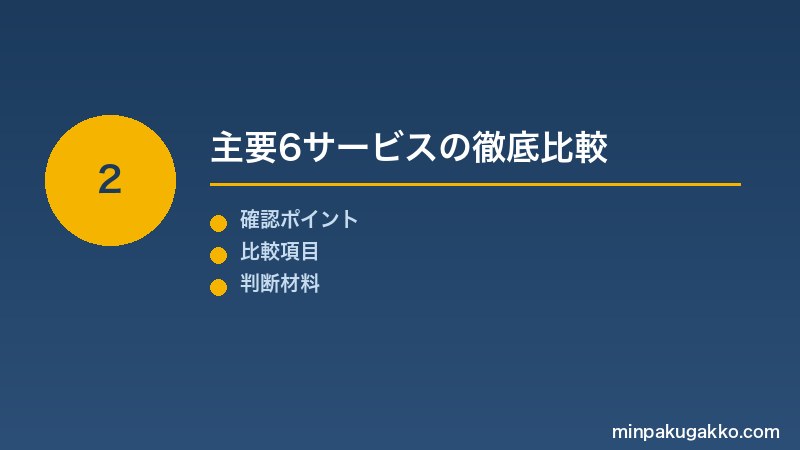 2

主要6サービスの徹底比較

確認ポイント
比較項目
判断材料

minpakugakko.com